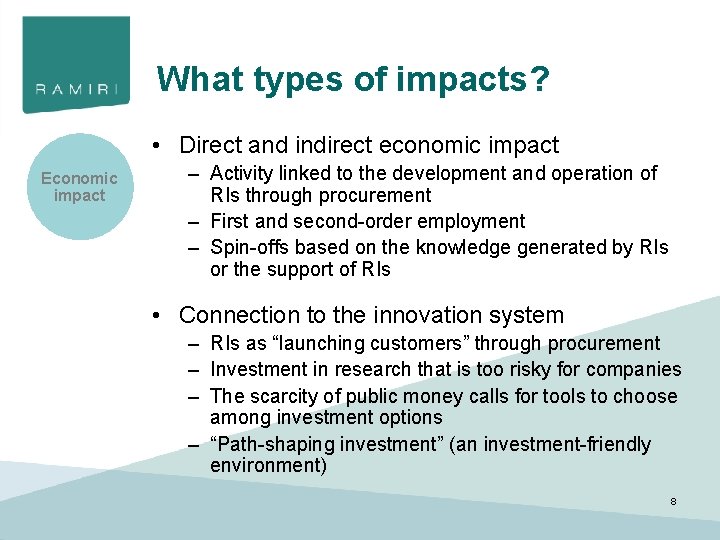 RAMIRI

What types of impacts?

Economic impact

• Direct and indirect economic impact
– Activity linked to the development and operation of RIs through procurement
– First and second-order employment
– Spin-offs based on the knowledge generated by RIs or the support of RIs

• Connection to the innovation system
– RIs as “launching customers” through procurement
– Investment in research that is too risky for companies
– The scarcity of public money calls for tools to choose among investment options
– “Path-shaping investment” (an investment-friendly environment)

8